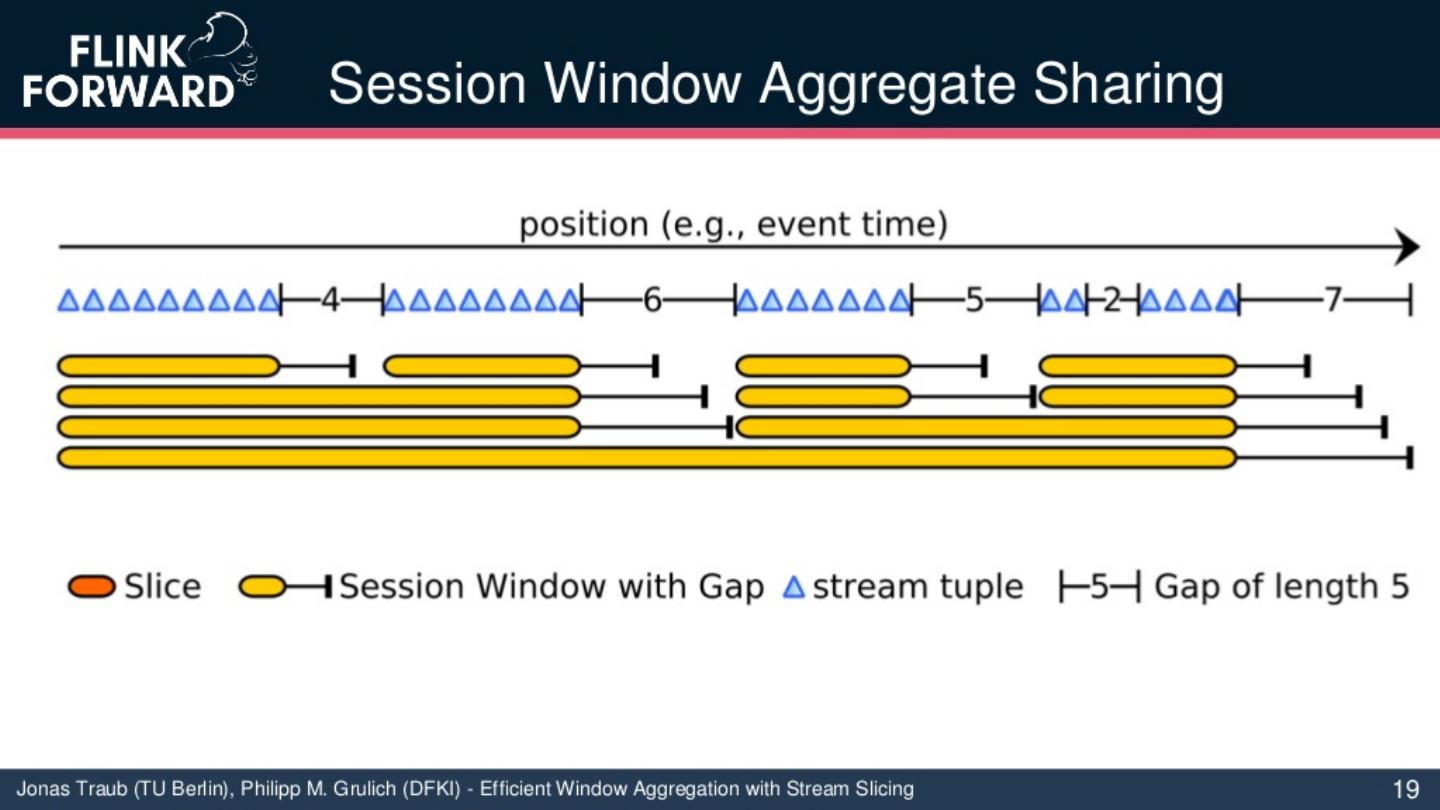 FLINK FORWARD

Session Window Aggregate Sharing

position (e.g., event time)

4 6 5 2 7

Slice Session Window with Gap stream tuple 5 Gap of length 5

Jonas Traub (TU Berlin), Philipp M. Grulich (DFKI) - Efficient Window Aggregation with Stream Slicing

19